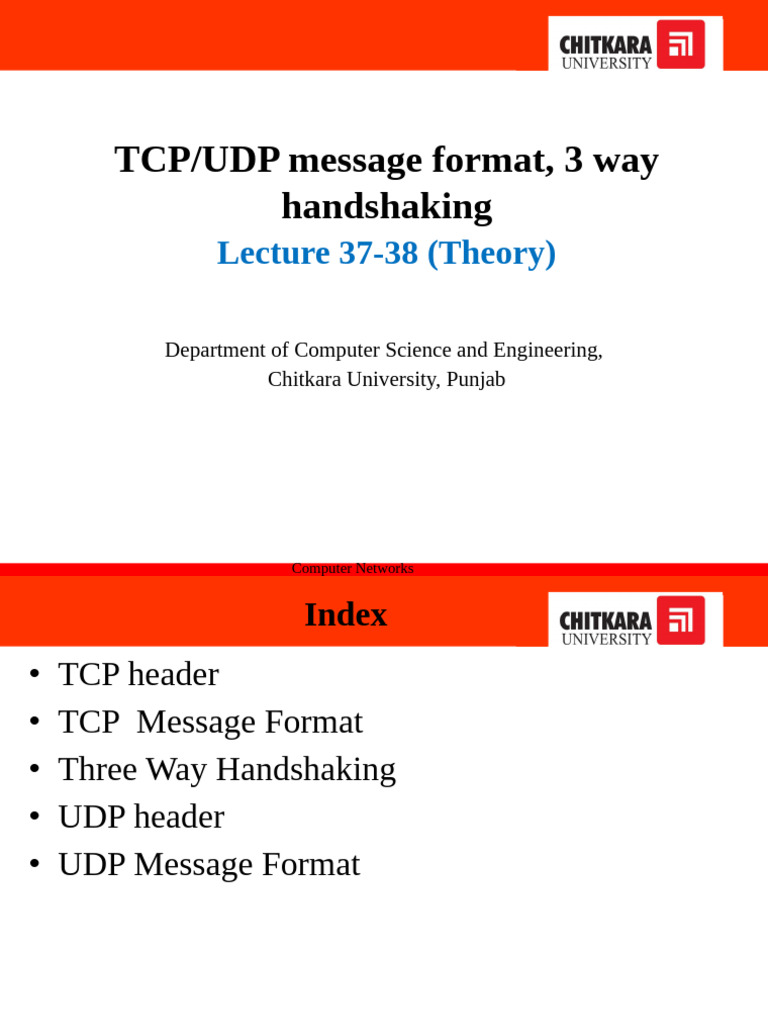 CHITKARA
UNIVERSITY

TCP/UDP message format, 3 way handshaking
Lecture 37-38 (Theory)

Department of Computer Science and Engineering,
Chitkara University, Punjab

Computer Networks

Index

CHITKARA
UNIVERSITY

• TCP header
• TCP Message Format
• Three Way Handshaking
• UDP header
• UDP Message Format